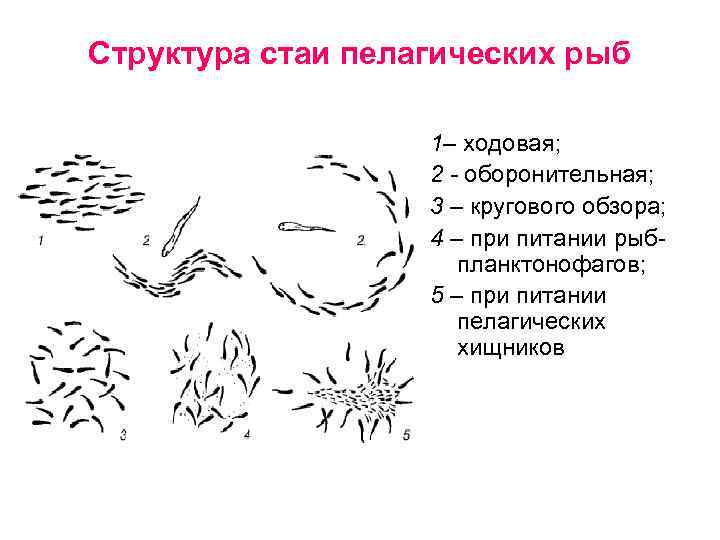 Структура стаи пелагических рыб

1 2 2

3 4 5

1– ходовая;

2 - оборонительная;

3 – кругового обзора;

4 – при питании рыб-планктонофагов;

5 – при питании пелагических хищников